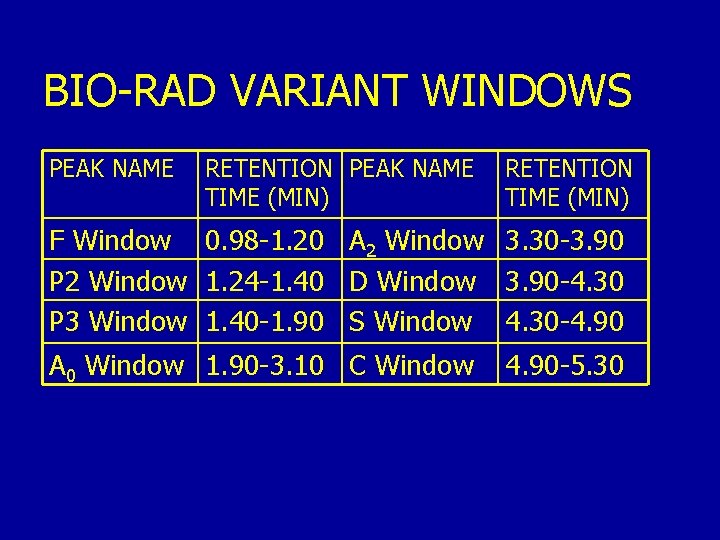 BIO-RAD VARIANT WINDOWS

| PEAK NAME | RETENTION TIME (MIN) | PEAK NAME | RETENTION TIME (MIN) |
|---|---|---|---|
| F Window | 0.98-1.20 | $A_2$ Window | 3.30-3.90 |
| P2 Window | 1.24-1.40 | D Window | 3.90-4.30 |
| P3 Window | 1.40-1.90 | S Window | 4.30-4.90 |
| $A_0$ Window | 1.90-3.10 | C Window | 4.90-5.30 |